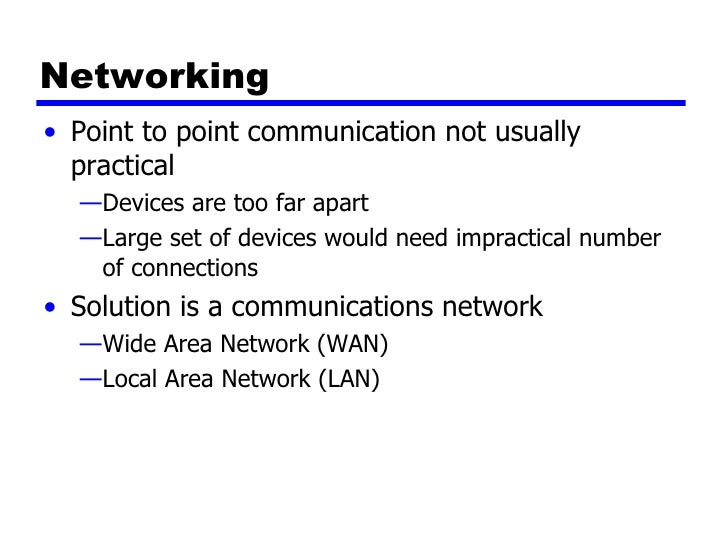 Networking

• Point to point communication not usually practical
—Devices are too far apart
—Large set of devices would need impractical number of connections
• Solution is a communications network
—Wide Area Network (WAN)
—Local Area Network (LAN)